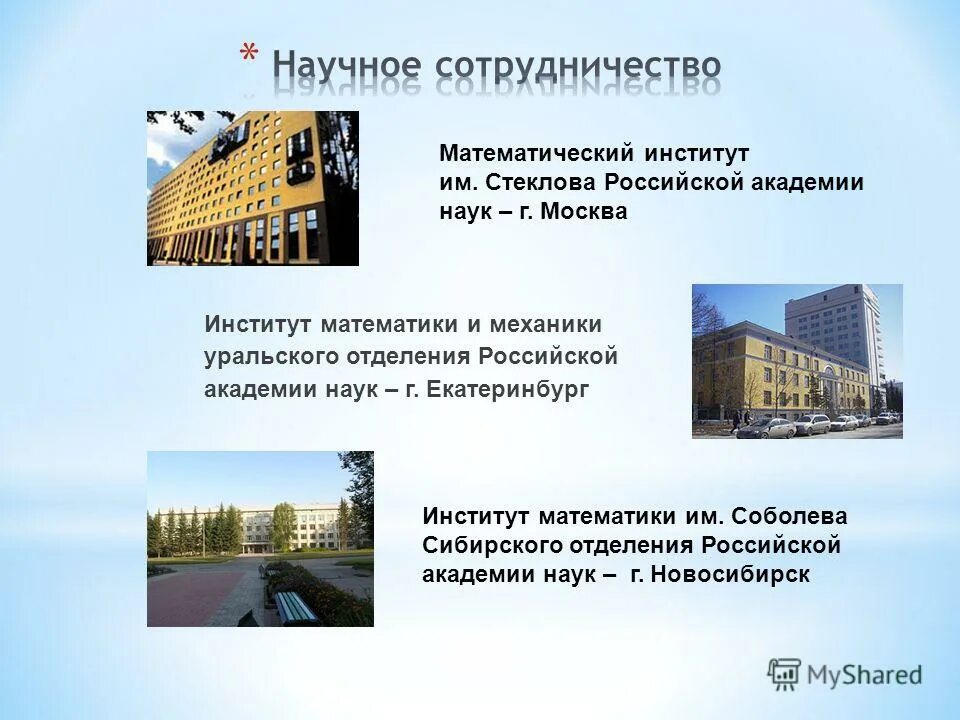 * Научное сотрудничество

Математический институт им. Стеклова Российской академии наук – г. Москва

Институт математики и механики уральского отделения Российской академии наук – г. Екатеринбург

Институт математики им. Соболева Сибирского отделения Российской академии наук – г. Новосибирск

MyShared